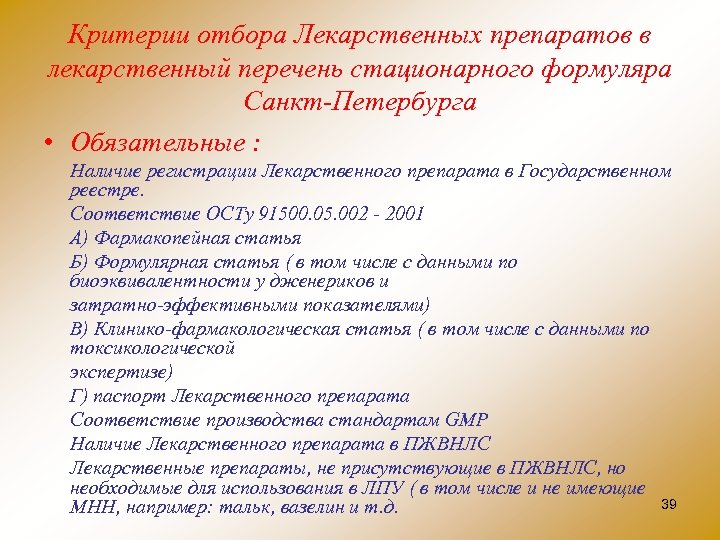 Критерии отбора Лекарственных препаратов в лекарственный перечень стационарного формуляра Санкт-Петербурга

• Обязательные :

Наличие регистрации Лекарственного препарата в Государственном реестре.

Соответствие ОСТу 91500.05.002 - 2001

А) Фармакопейная статья

Б) Формулярная статья ( в том числе с данными по биоэквивалентности у дженериков и

затратно-эффективными показателями)

В) Клинико-фармакологическая статья ( в том числе с данными по токсикологической

экспертизе)

Г) паспорт Лекарственного препарата

Соответствие производства стандартам GMP

Наличие Лекарственного препарата в ПЖВНЛС

Лекарственные препараты, не присутствующие в ПЖВНЛС, но необходимые для использования в ЛПУ ( в том числе и не имеющие МНН, например: тальк, вазелин и т.д.

39